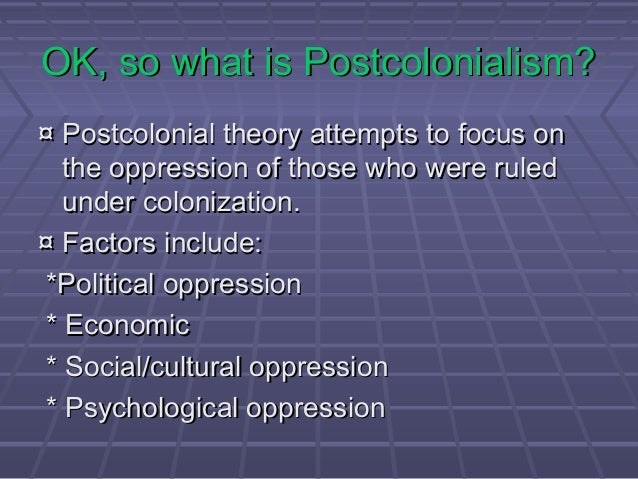 OK, so what is Postcolonialism?

¤ Postcolonial theory attempts to focus on the oppression of those who were ruled under colonization.

¤ Factors include:

*Political oppression

* Economic

* Social/cultural oppression

* Psychological oppression